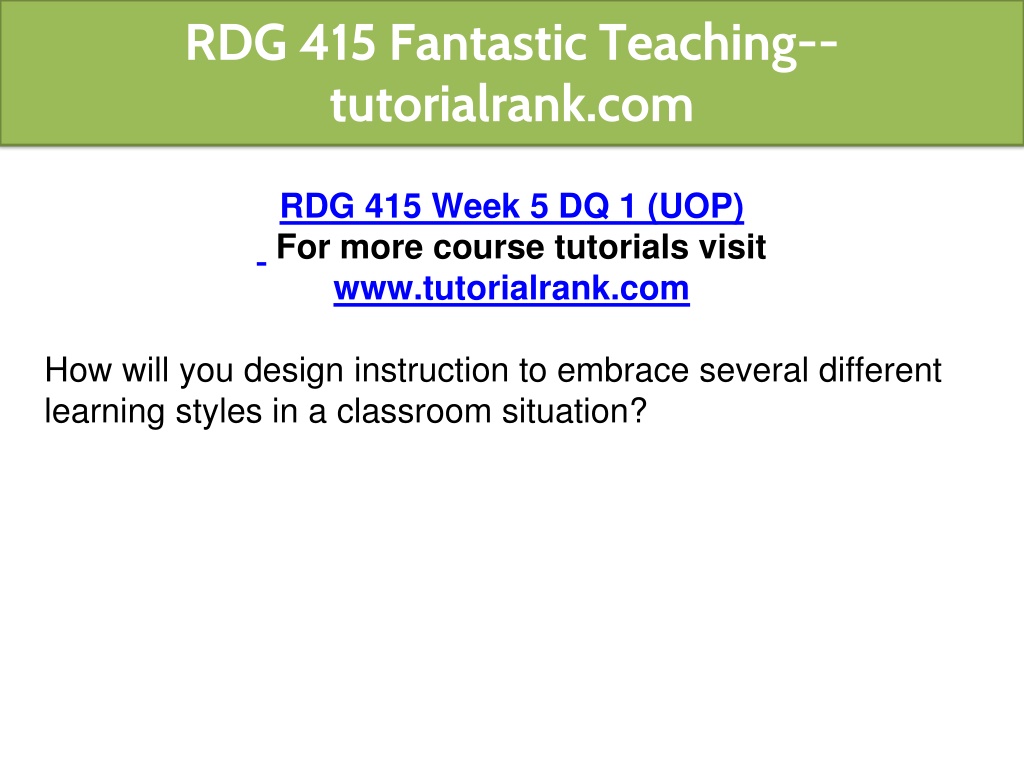 RDG 415 Fantastic Teaching--tutorialrank.com

RDG 415 Week 5 DQ 1 (UOP)
For more course tutorials visit
www.tutorialrank.com

How will you design instruction to embrace several different learning styles in a classroom situation?